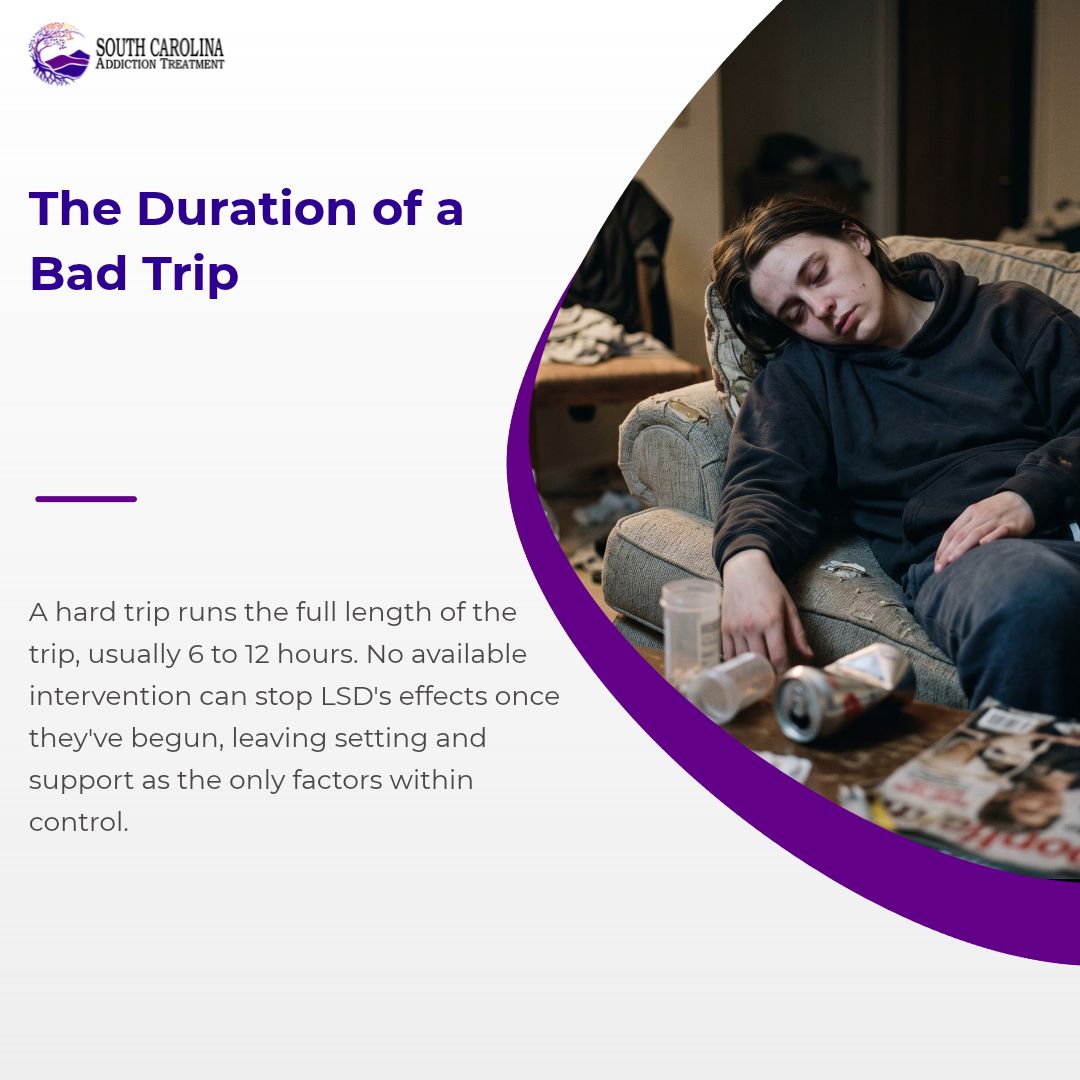 SOUTH CAROLINA
ADDICTION TREATMENT

The Duration of a Bad Trip

A hard trip runs the full length of the trip, usually 6 to 12 hours. No available intervention can stop LSD's effects once they've begun, leaving setting and support as the only factors within control.